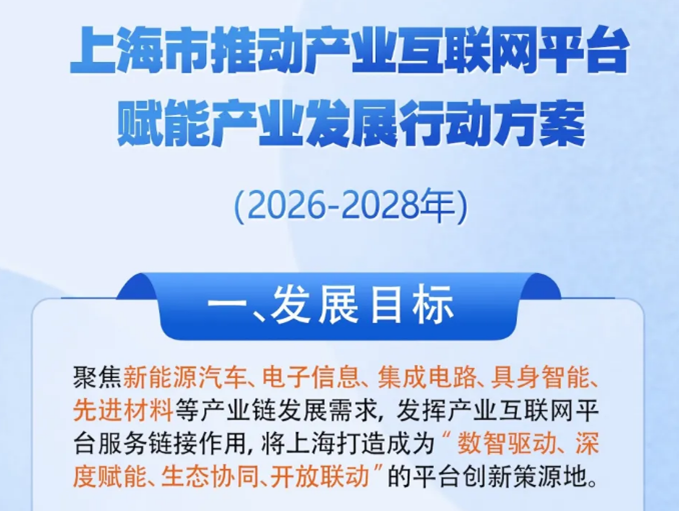 上海市推动产业互联网平台
赋能产业发展行动方案

(2026-2028年)

一、发展目标

聚焦新能源汽车、电子信息、集成电路、具身智能、先进材料等产业链发展需求，发挥产业互联网平台服务链接作用，将上海打造成为“数智驱动、深度赋能、生态协同、开放联动”的平台创新策源地。